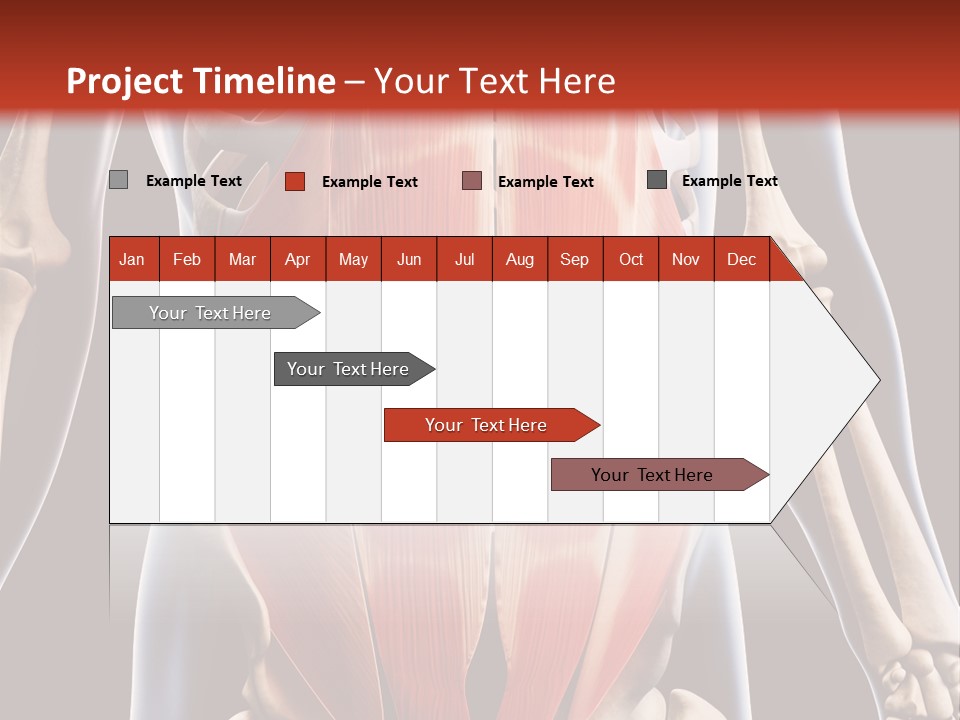 Project Timeline – Your Text Here

Example Text Example Text Example Text Example Text

| Jan | Feb | Mar | Apr | May | Jun | Jul | Aug | Sep | Oct | Nov | Dec |
|---|---|---|---|---|---|---|---|---|---|---|---|

Your Text Here

Your Text Here

Your Text Here

Your Text Here